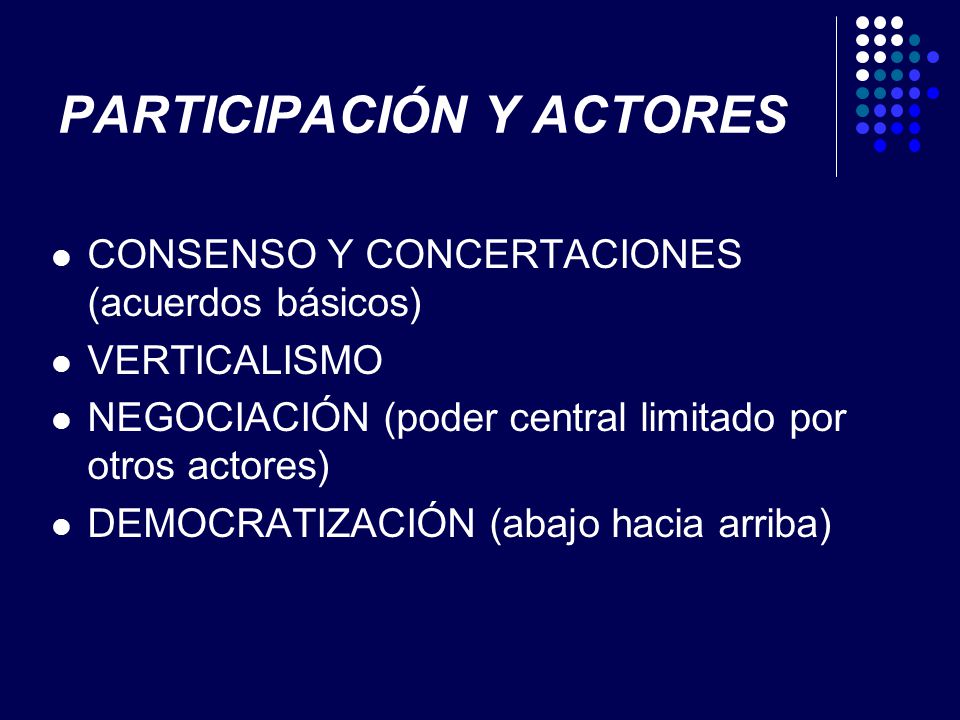 PARTICIPACIÓN Y ACTORES

- CONSENSO Y CONCERTACIONES (acuerdos básicos)
- VERTICALISMO
- NEGOCIACIÓN (poder central limitado por otros actores)
- DEMOCRATIZACIÓN (abajo hacia arriba)